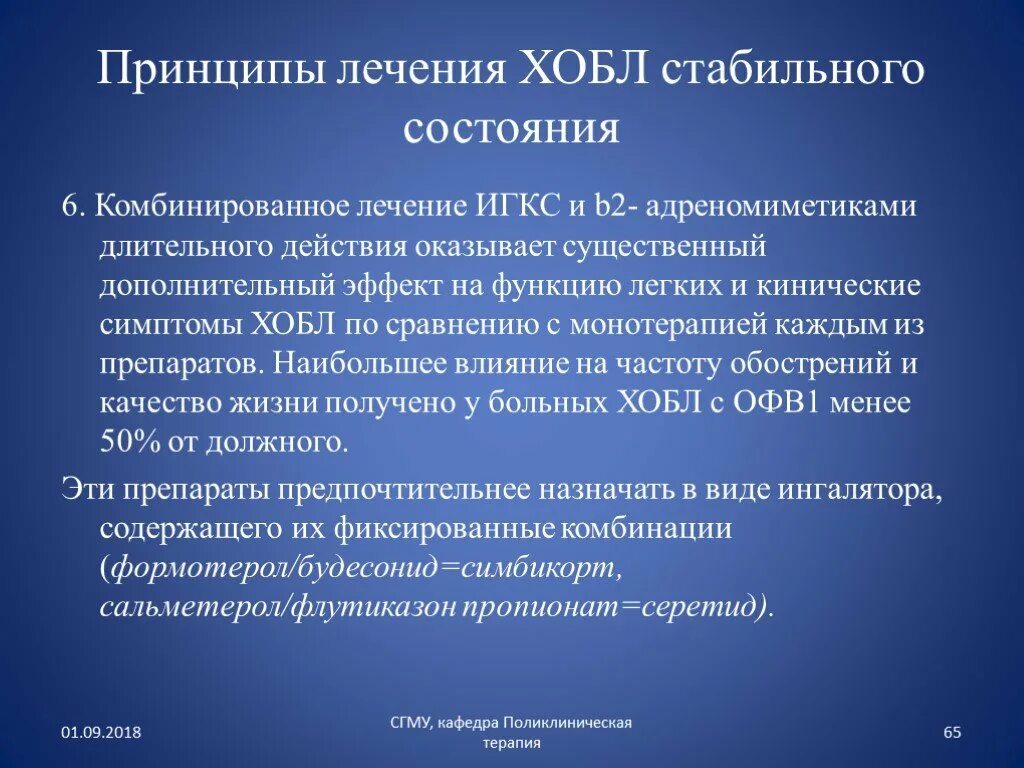 Принципы лечения ХОБЛ стабильного состояния

6. Комбинированное лечение ИГКС и b2- адреномиметиками длительного действия оказывает существенный дополнительный эффект на функцию легких и кинические симптомы ХОБЛ по сравнению с монотерапией каждым из препаратов. Наибольшее влияние на частоту обострений и качество жизни получено у больных ХОБЛ с ОФВ1 менее 50% от должного.

Эти препараты предпочтительнее назначать в виде ингалятора, содержащего их фиксированные комбинации (формотерол/будесонид=симбикорт, сальметерол/флутиказон пропионат=серетид).

01.09.2018

СГМУ, кафедра Поликлиническая терапия

65